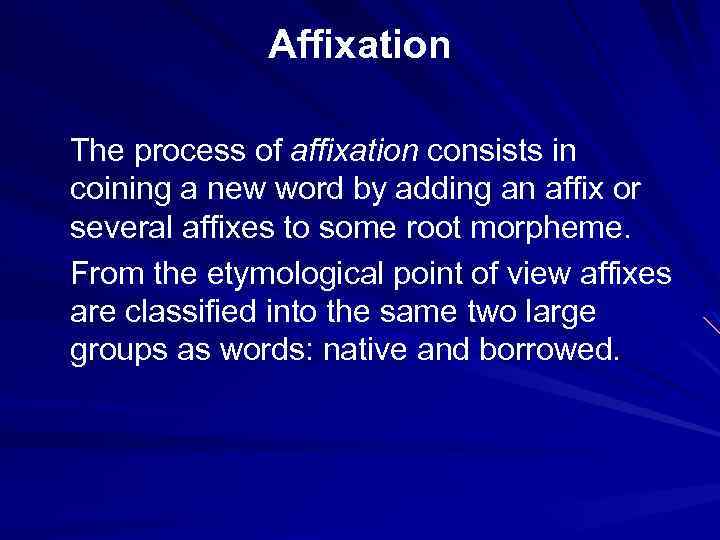 Affixation

The process of affixation consists in coining a new word by adding an affix or several affixes to some root morpheme.

From the etymological point of view affixes are classified into the same two large groups as words: native and borrowed.